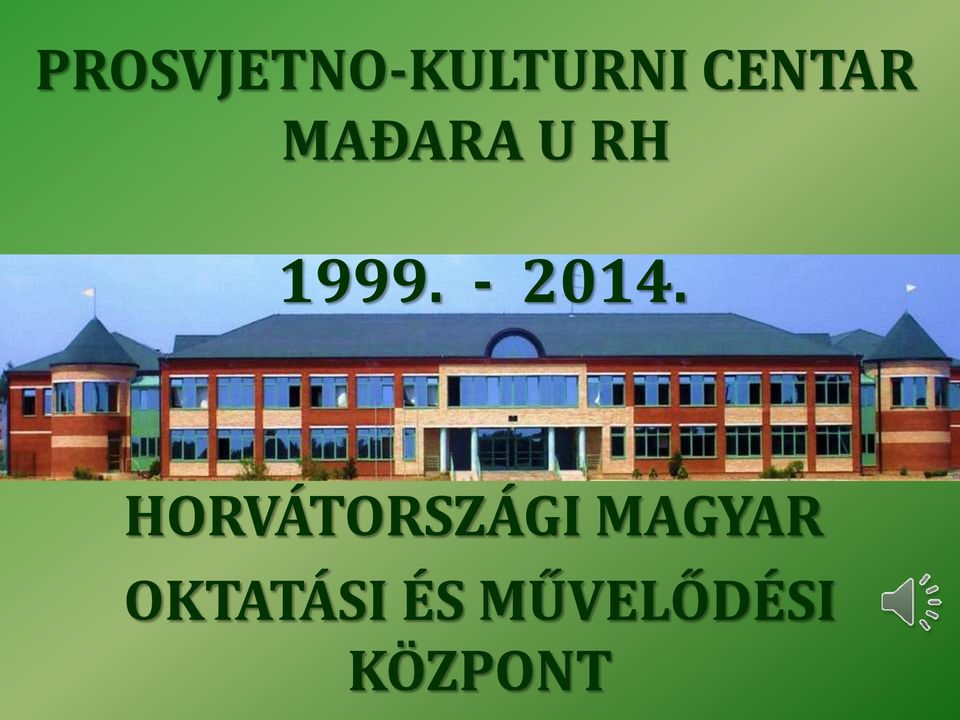 PROSVJETNO-KULTURNI CENTAR MAĐARA U RH

1999. - 2014.

HORVÁTORSZÁGI MAGYAR OKTATÁSI ÉS MŰVELŐDÉSI KÖZPONT